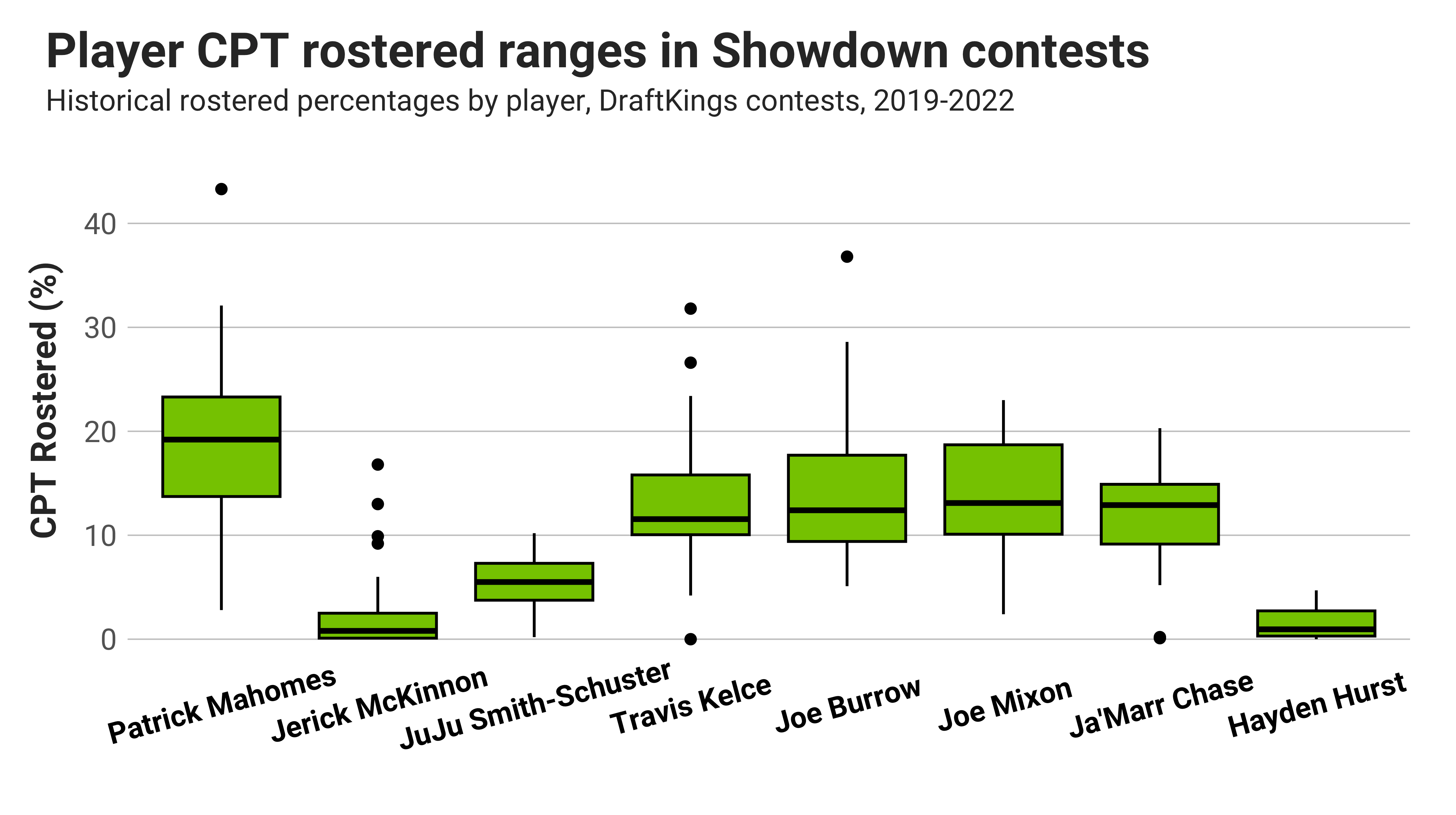 Player CPT rostered ranges in Showdown contests

Historical rostered percentages by player, DraftKings contests, 2019-2022

CPT Rostered (%)

40
30
20
10
0

Patrick Mahomes
Jerick McKinnon
JuJu Smith-Schuster
Travis Kelce
Joe Burrow
Joe Mixon
Ja'Marr Chase
Hayden Hurst